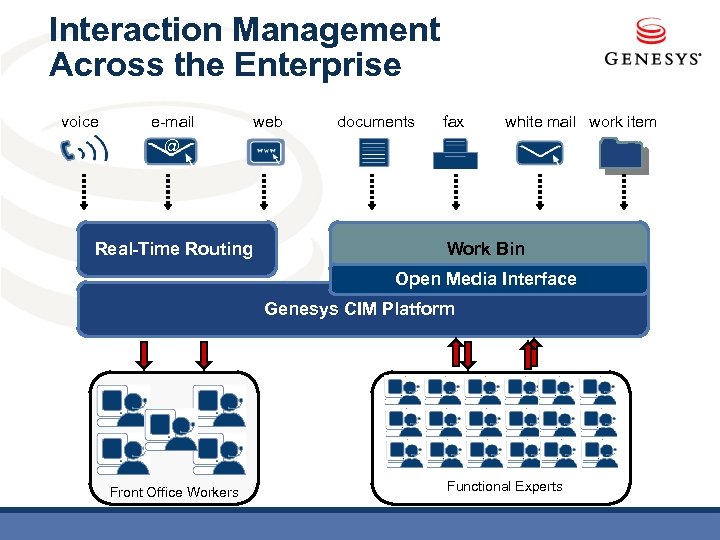 Interaction Management Across the Enterprise

GENESYS

voice e-mail web documents fax white mail work item

@

www

Real-Time Routing

Work Bin

Open Media Interface

Genesys CIM Platform

Front Office Workers

Functional Experts